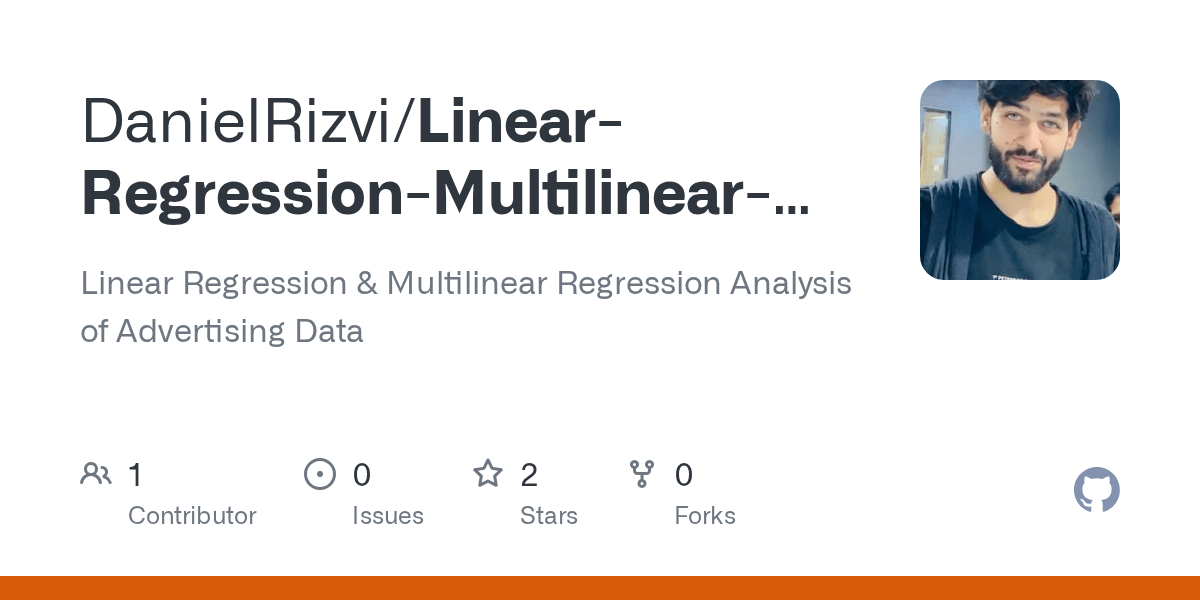 DanielRizvi/Linear-Regression-Multilinear-...

Linear Regression & Multilinear Regression Analysis of Advertising Data

1
Contributor

0
Issues

2
Stars

0
Forks